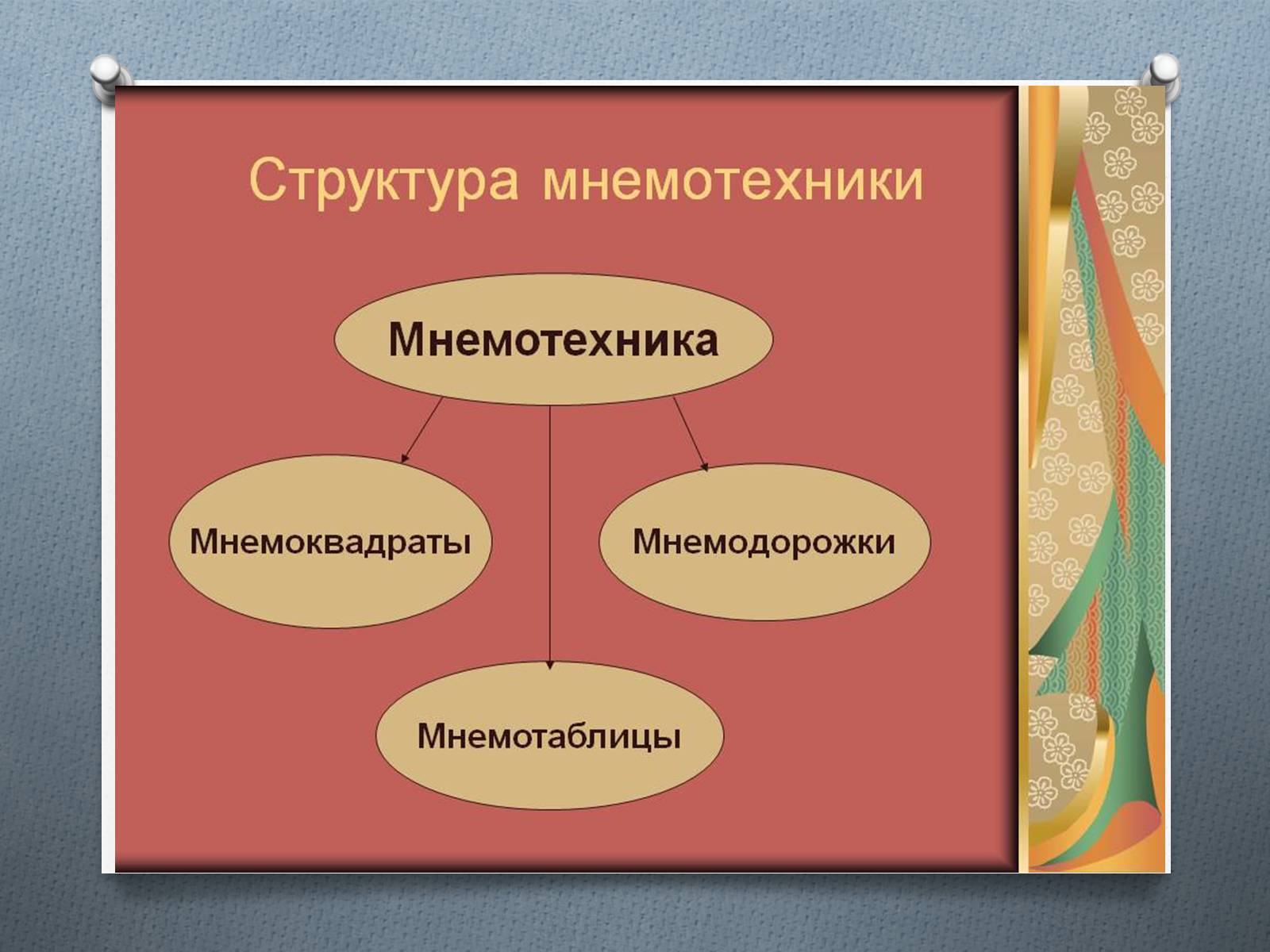 Структура мнемотехники

Мнемотехника

Мнемоквадраты

Мнемодорожки

Мнемотаблицы